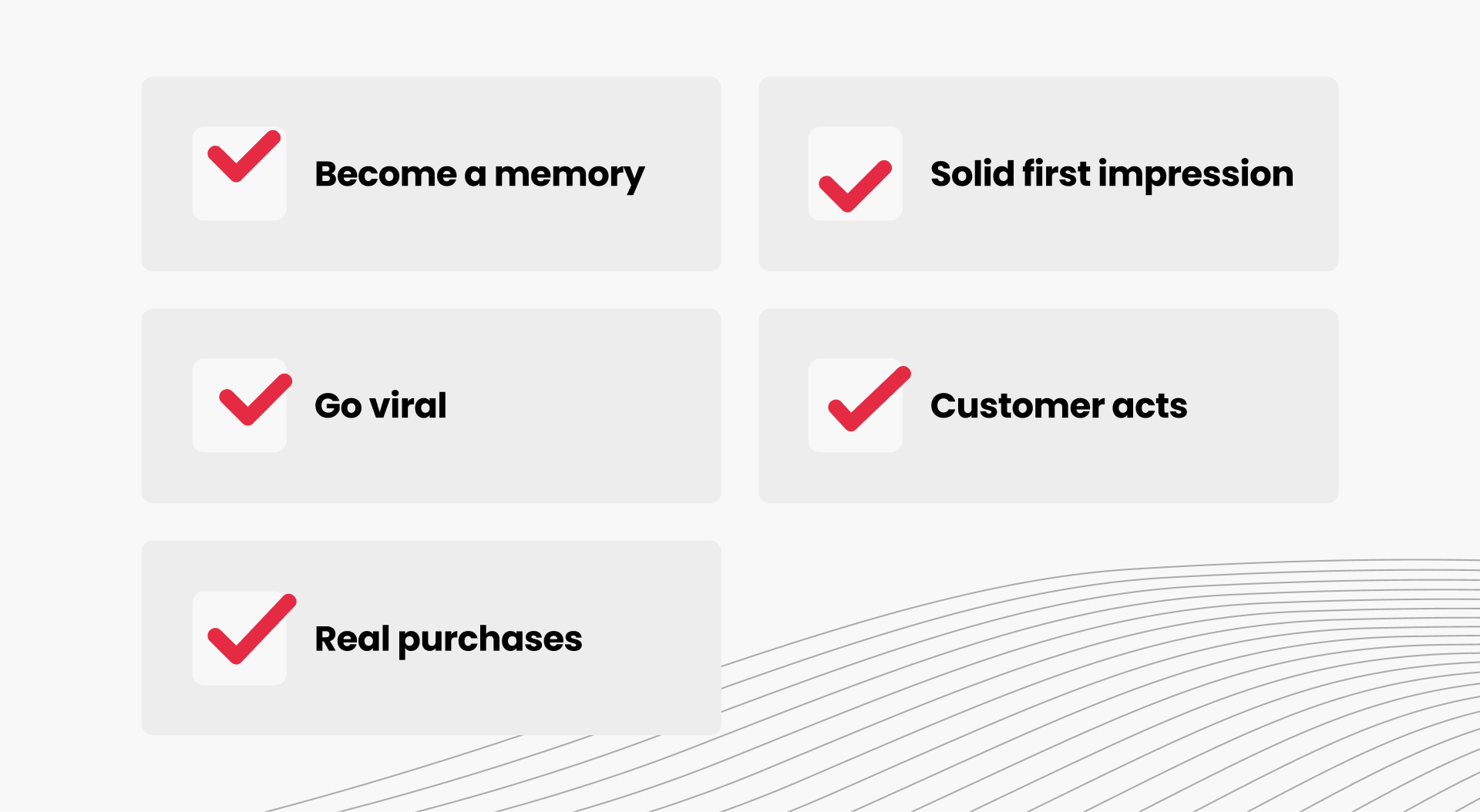 Become a memory

Solid first impression

Go viral

Customer acts

Real purchases